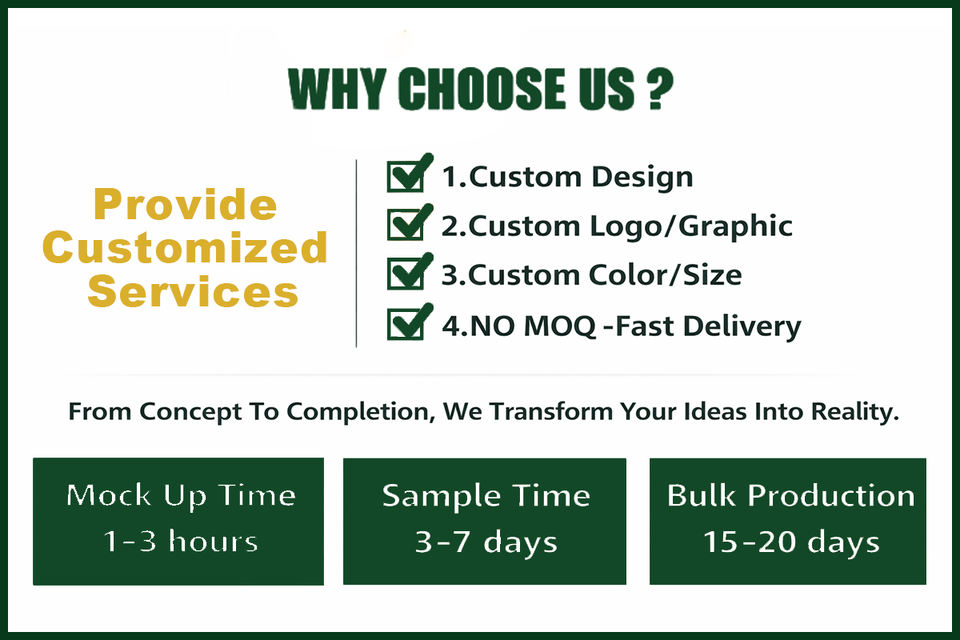 WHY CHOOSE US ?

Provide Customized Services

1.Custom Design
2.Custom Logo/Graphic
3.Custom Color/Size
4.NO MOQ -Fast Delivery

From Concept To Completion, We Transform Your Ideas Into Reality.

Mock Up Time
1-3 hours

Sample Time
3-7 days

Bulk Production
15-20 days